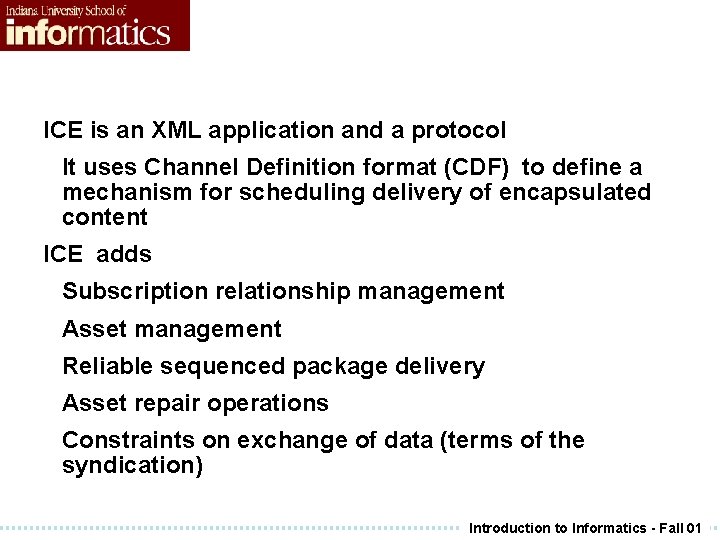 Indiana University School of
informatics

ICE is an XML application and a protocol

It uses Channel Definition format (CDF) to define a mechanism for scheduling delivery of encapsulated content

ICE adds

Subscription relationship management

Asset management

Reliable sequenced package delivery

Asset repair operations

Constraints on exchange of data (terms of the syndication)

Introduction to Informatics - Fall 01